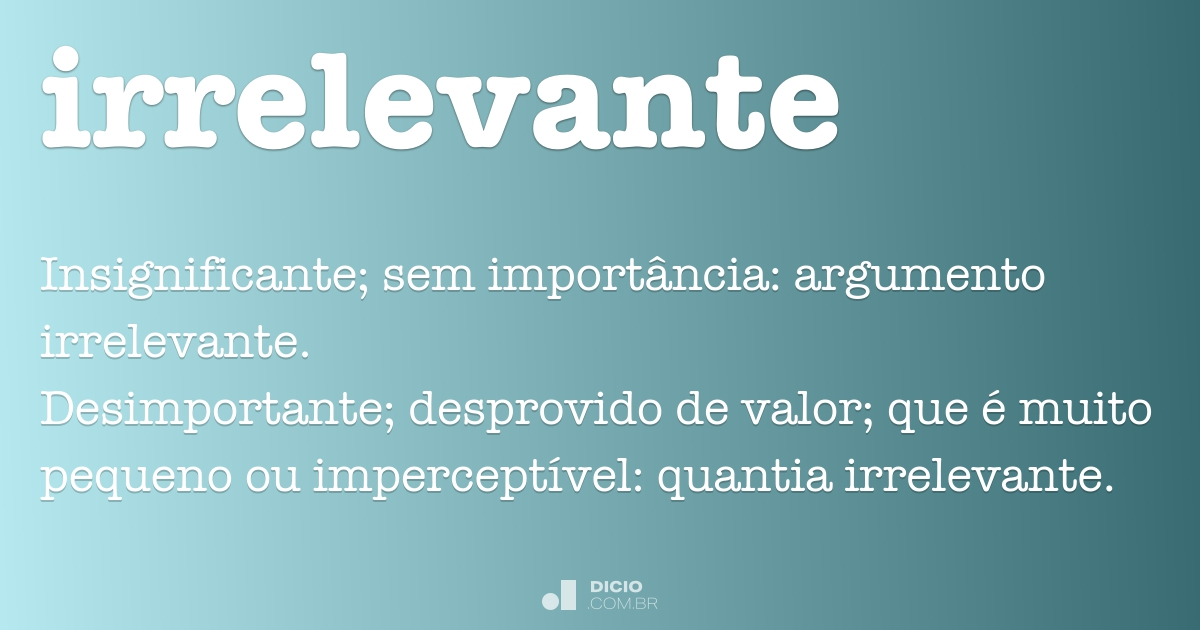 irrelevante

Insignificante; sem importância: argumento irrelevante.
Desimportante; desprovido de valor; que é muito pequeno ou imperceptível: quantia irrelevante.

DICIO
.COM.BR